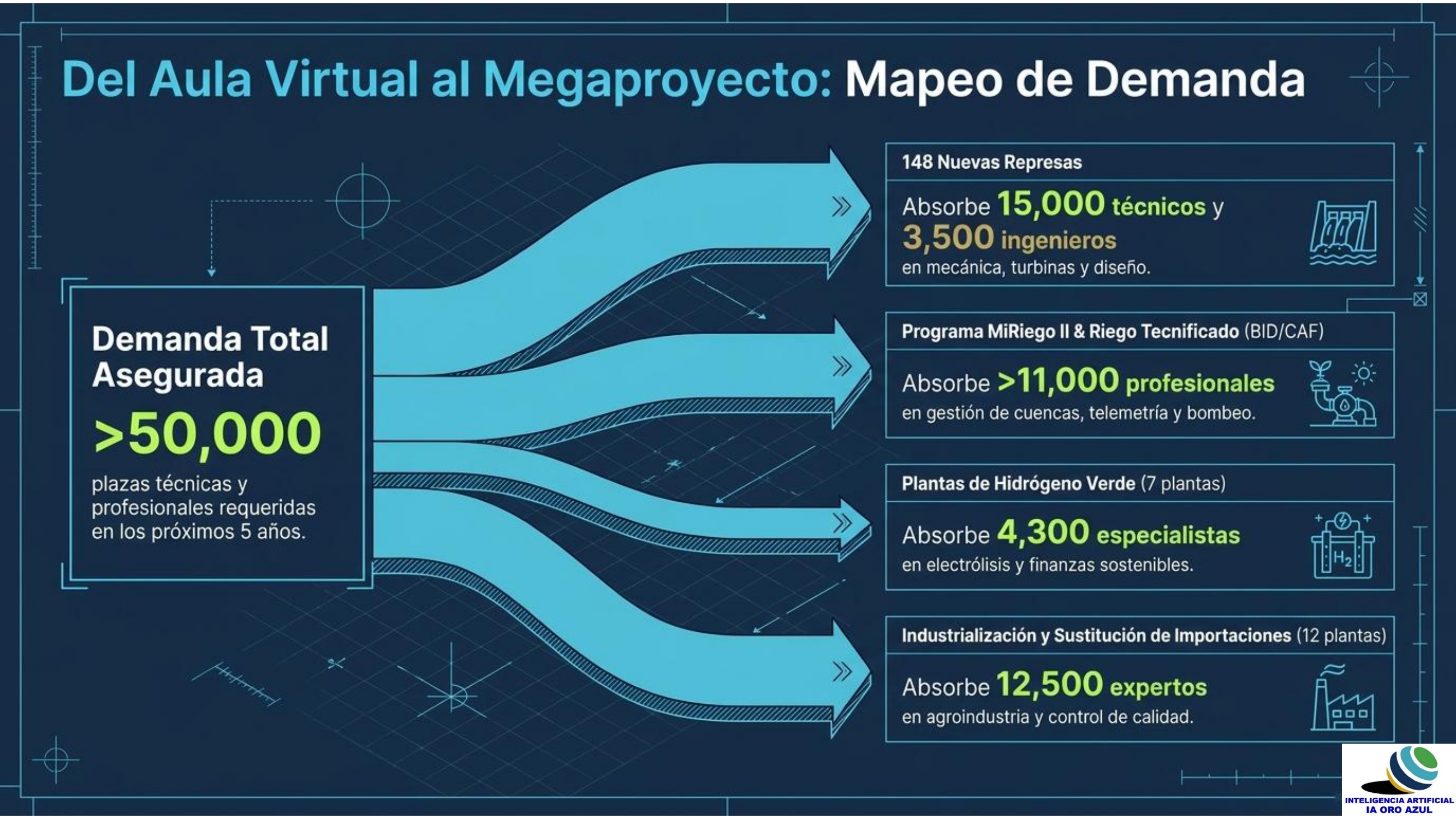 Del Aula Virtual al Megaproyecto: Mapeo de Demanda

Demanda Total Asegurada

>50,000

plazas técnicas y profesionales requeridas en los próximos 5 años.

148 Nuevas Represas

Absorbe 15,000 técnicos y 3,500 ingenieros en mecánica, turbinas y diseño.

Programa MiRiego II & Riego Tecnificado (BID/CAF)

Absorbe >11,000 profesionales en gestión de cuencas, telemetría y bombeo.

Plantas de Hidrógeno Verde (7 plantas)

Absorbe 4,300 especialistas en electrólisis y finanzas sostenibles.

$H_2$

Industrialización y Sustitución de Importaciones (12 plantas)

Absorbe 12,500 expertos en agroindustria y control de calidad.

INTELIGENCIA ARTIFICIAL
IA ORO AZUL